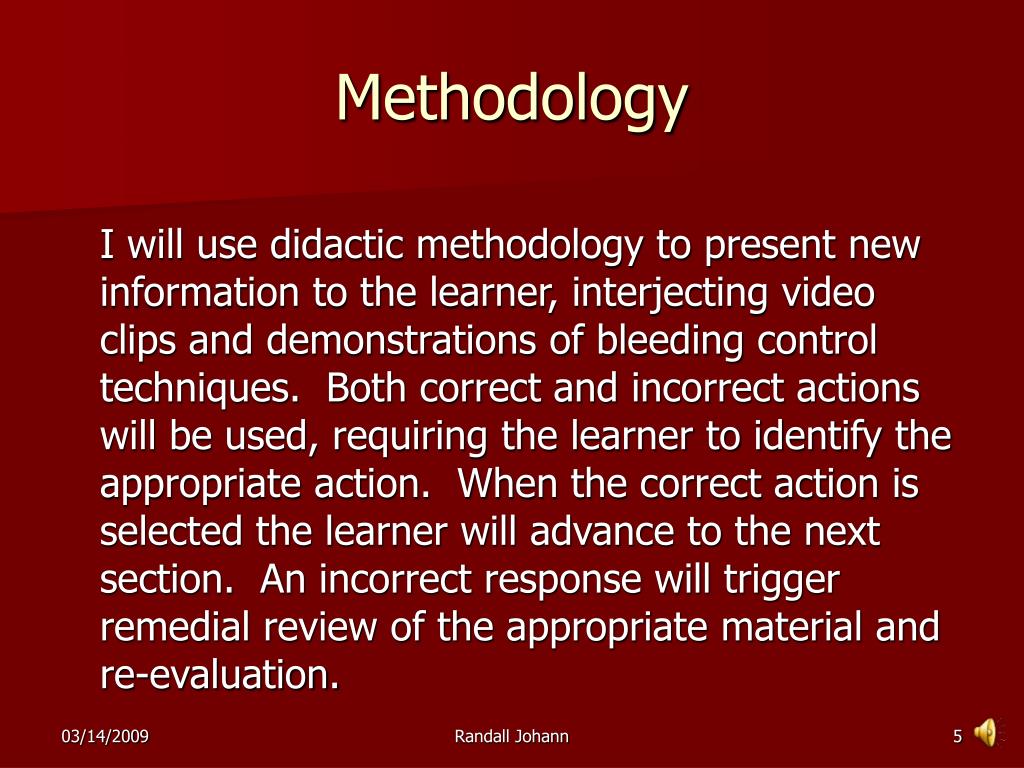 Methodology

I will use didactic methodology to present new information to the learner, interjecting video clips and demonstrations of bleeding control techniques. Both correct and incorrect actions will be used, requiring the learner to identify the appropriate action. When the correct action is selected the learner will advance to the next section. An incorrect response will trigger remedial review of the appropriate material and re-evaluation.

03/14/2009

Randall Johann

5